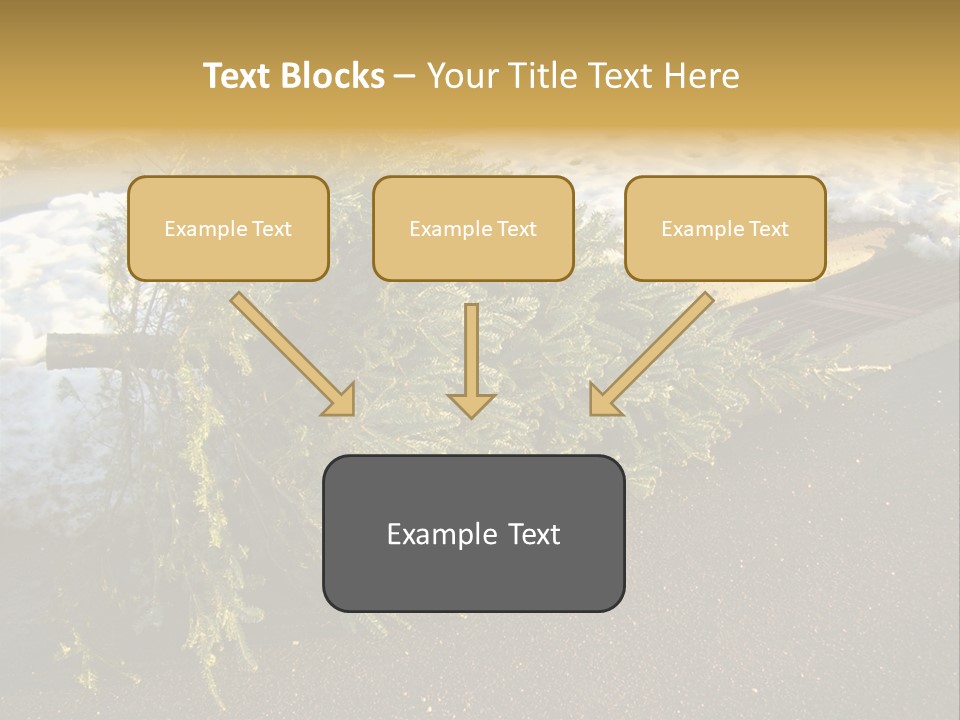 Text Blocks – Your Title Text Here

Example Text

Example Text

Example Text

Example Text